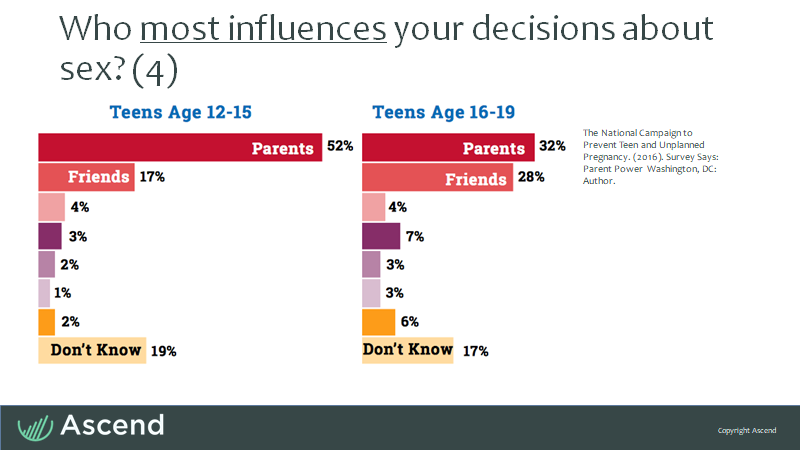 Who most influences your decisions about sex? (4)

Teens Age 12-15

Parents 52%
Friends 17%
4%
3%
2%
1%
2%
Don't Know 19%

Teens Age 16-19

Parents 32%
Friends 28%
4%
7%
3%
3%
6%
Don't Know 17%

The National Campaign to Prevent Teen and Unplanned Pregnancy. (2016). Survey Says: Parent Power Washington, DC: Author.

Ascend

Copyright Ascend